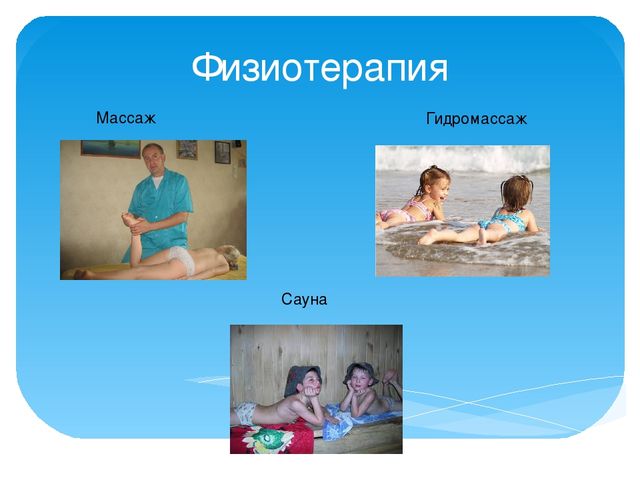 Физиотерапия

Массаж

Гидромассаж

Сауна